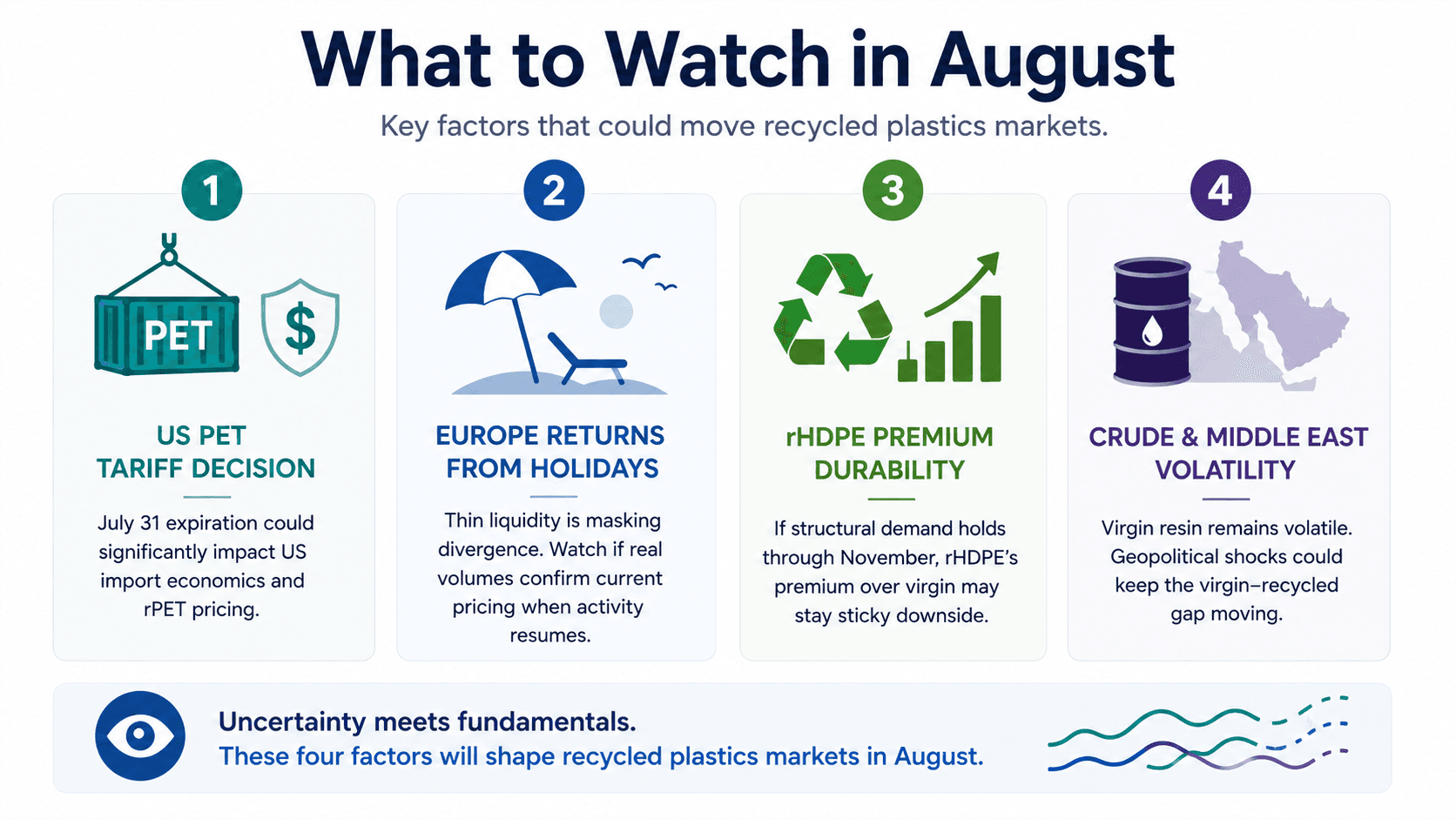 What to Watch in August

Key factors that could move recycled plastics markets.

1

PET

$

US PET TARIFF DECISION

July 31 expiration could significantly impact US import economics and rPET pricing.

2

EUROPE RETURNS FROM HOLIDAYS

Thin liquidity is masking divergence. Watch if real volumes confirm current pricing when activity resumes.

3

rHDPE PREMIUM DURABILITY

If structural demand holds through November, rHDPE's premium over virgin may stay sticky downside.

4

CRUDE & MIDDLE EAST VOLATILITY

Virgin resin remains volatile. Geopolitical shocks could keep the virgin–recycled gap moving.

Uncertainty meets fundamentals.
These four factors will shape recycled plastics markets in August.